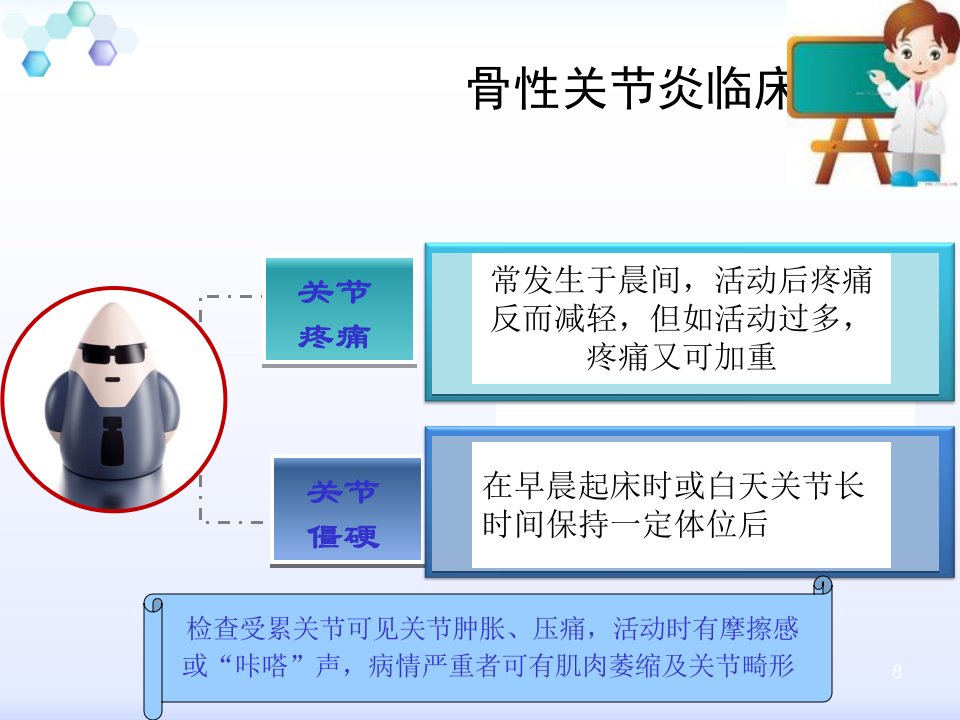 骨性关节炎临床

关节疼痛

常发生于晨间，活动后疼痛反而减轻，但如活动过多，疼痛又可加重

关节僵硬

在早晨起床时或白天关节长时间保持一定体位后

检查受累关节可见关节肿胀、压痛，活动时有摩擦感或“咔嗒”声，病情严重者可有肌肉萎缩及关节畸形

8